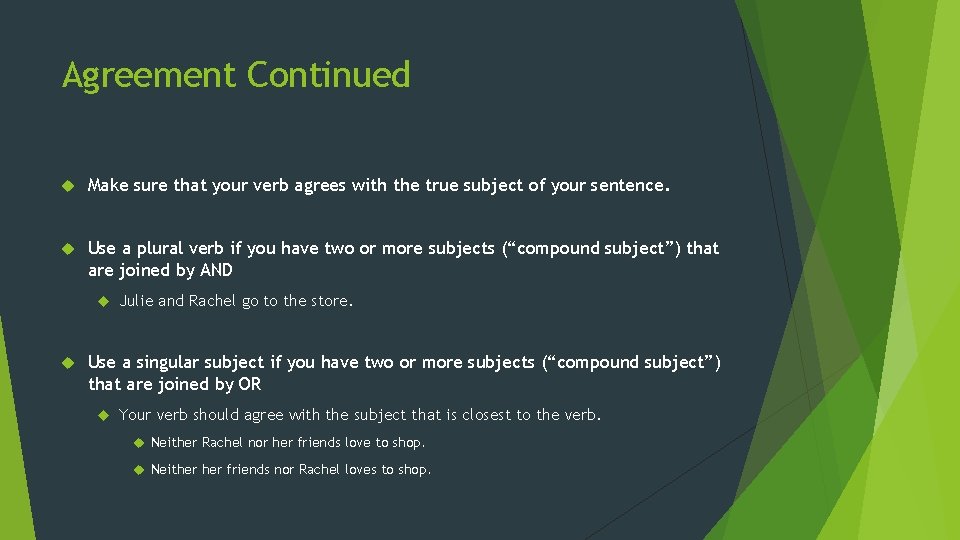 Agreement Continued

Make sure that your verb agrees with the true subject of your sentence.

Use a plural verb if you have two or more subjects (“compound subject”) that are joined by AND

Julie and Rachel go to the store.

Use a singular subject if you have two or more subjects (“compound subject”) that are joined by OR

Your verb should agree with the subject that is closest to the verb.

Neither Rachel nor her friends love to shop.

Neither her friends nor Rachel loves to shop.